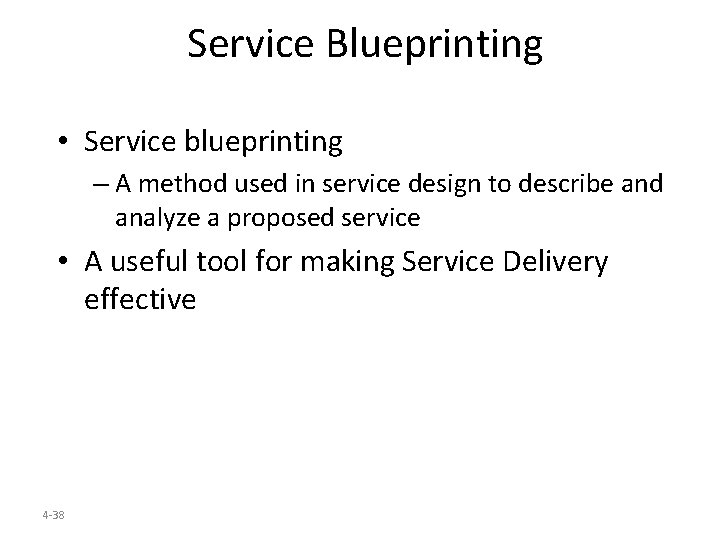 Service Blueprinting

• Service blueprinting
– A method used in service design to describe and analyze a proposed service

• A useful tool for making Service Delivery effective

4-38